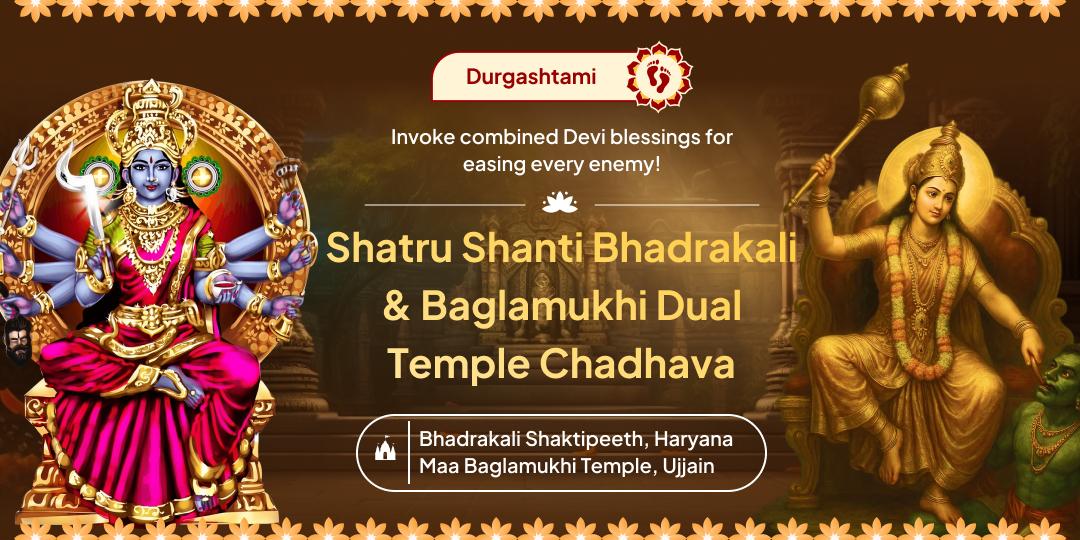 Durgashtami

Invoke combined Devi blessings for easing every enemy!

Shatru Shanti Bhadrakali & Baglamukhi Dual Temple Chadhava

Bhadrakali Shaktipeeth, Haryana
Maa Baglamukhi Temple, Ujjain